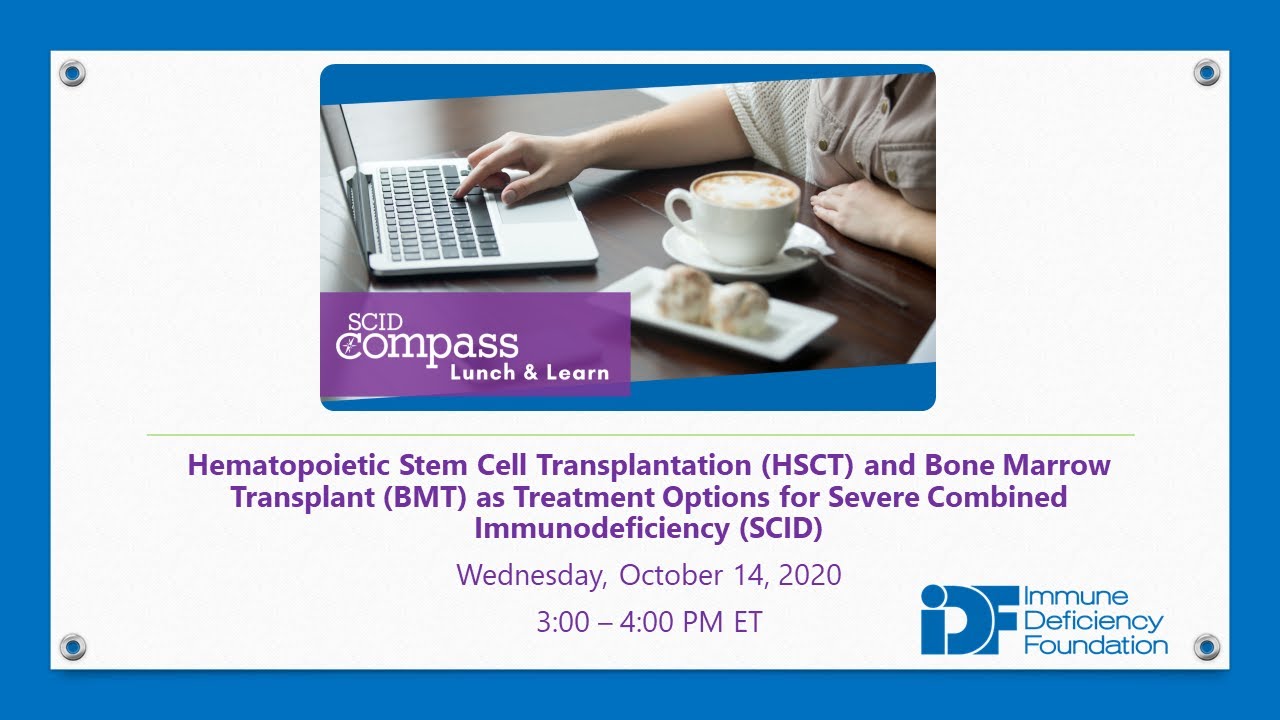 SCID compass
Lunch & Learn

Hematopoietic Stem Cell Transplantation (HSCT) and Bone Marrow Transplant (BMT) as Treatment Options for Severe Combined Immunodeficiency (SCID)

Wednesday, October 14, 2020

3:00 – 4:00 PM ET

IDF Immune Deficiency Foundation